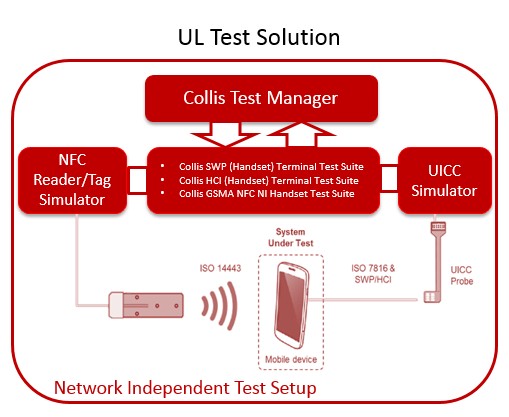 UL Test Solution

Collis Test Manager

NFC Reader/Tag Simulator

- Collis SWP (Handset) Terminal Test Suite
- Collis HCI (Handset) Terminal Test Suite
- Collis GSMA NFC NI Handset Test Suite

UICC Simulator

System Under Test

ISO 14443

ISO 7816 & SWP/HCI

UICC Probe

Mobile device

Network Independent Test Setup